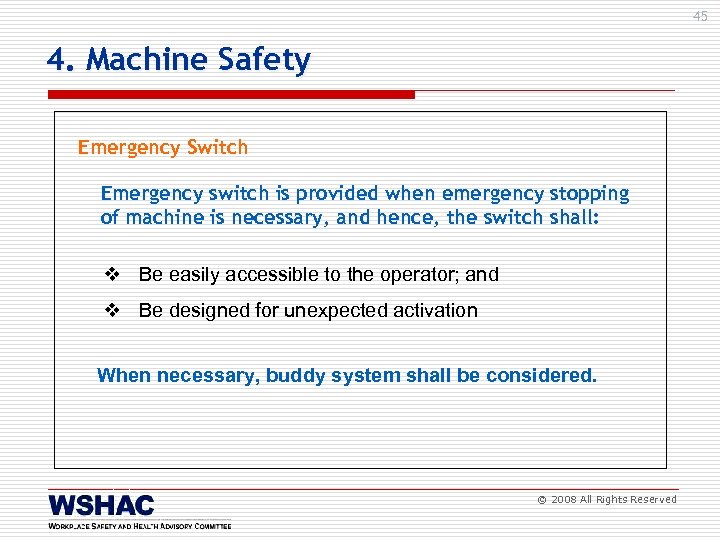 45

4. Machine Safety

Emergency Switch

Emergency switch is provided when emergency stopping of machine is necessary, and hence, the switch shall:

❖ Be easily accessible to the operator; and

❖ Be designed for unexpected activation

When necessary, buddy system shall be considered.

WSHAC
WORKPLACE SAFETY AND HEALTH ADVISORY COMMITTEE

© 2008 All Rights Reserved